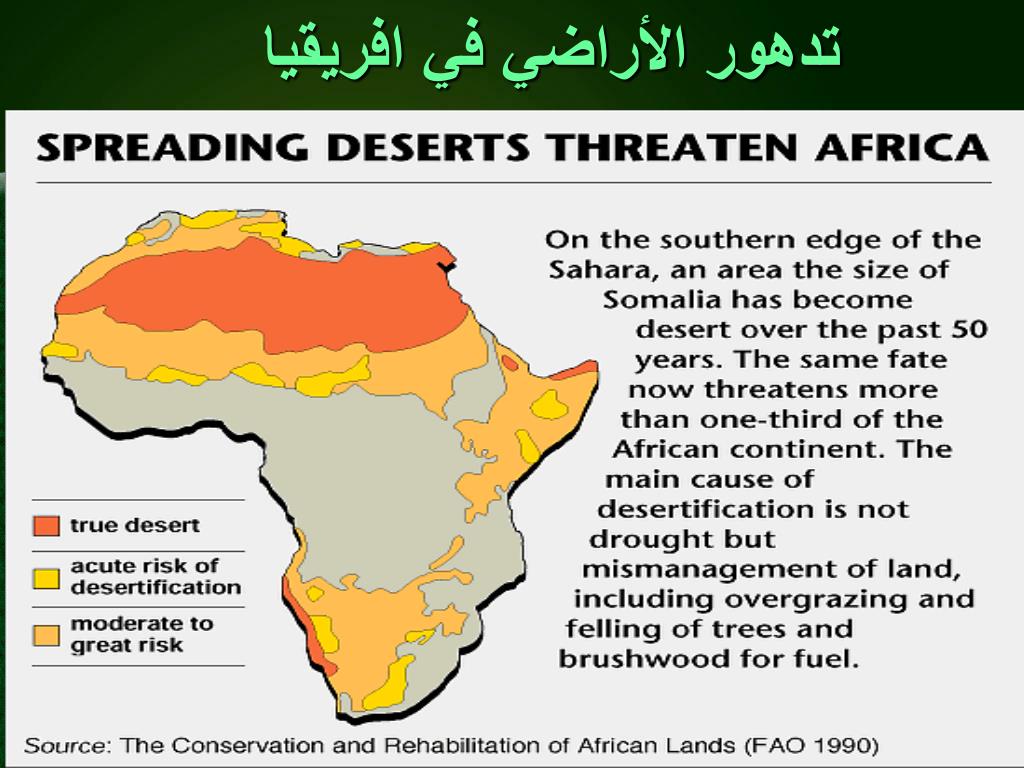 تدهور الأراضي في افريقيا

SPREADING DESERTS THREATEN AFRICA

On the southern edge of the Sahara, an area the size of Somalia has become desert over the past 50 years. The same fate now threatens more than one-third of the African continent. The main cause of desertification is not drought but mismanagement of land, including overgrazing and felling of trees and brushwood for fuel.

true desert

acute risk of desertification

moderate to great risk

Source: The Conservation and Rehabilitation of African Lands (FAO 1990)